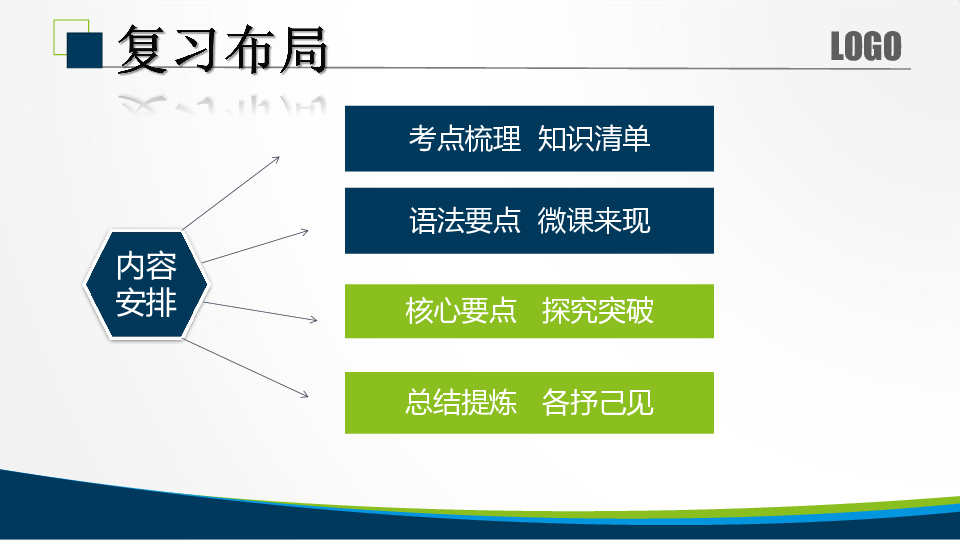 复习布局

LOGO

内容安排

考点梳理 知识清单

语法要点 微课来现

核心要点 探究突破

总结提炼 各抒己见